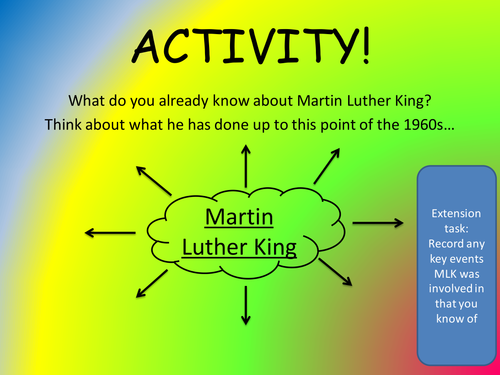 ACTIVITY!

What do you already know about Martin Luther King?
Think about what he has done up to this point of the 1960s…

Martin Luther King

Extension task: Record any key events MLK was involved in that you know of